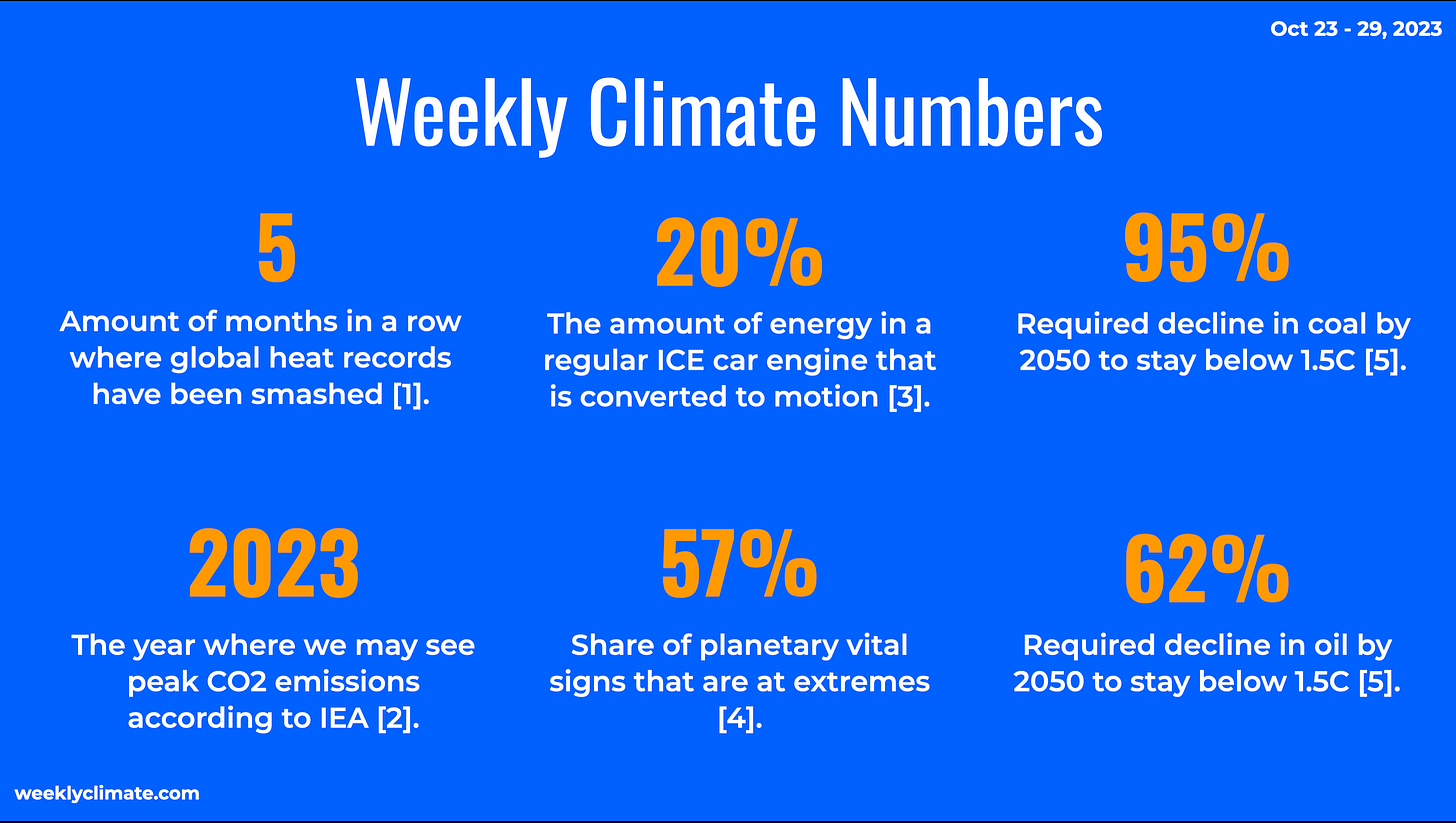 Oct 23 - 29, 2023

Weekly Climate Numbers

5

Amount of months in a row where global heat records have been smashed [1].

20%

The amount of energy in a regular ICE car engine that is converted to motion [3].

95%

Required decline in coal by 2050 to stay below 1.5C [5].

2023

The year where we may see peak CO2 emissions according to IEA [2].

57%

Share of planetary vital signs that are at extremes [4].

62%

Required decline in oil by 2050 to stay below 1.5C [5].

weeklyclimate.com